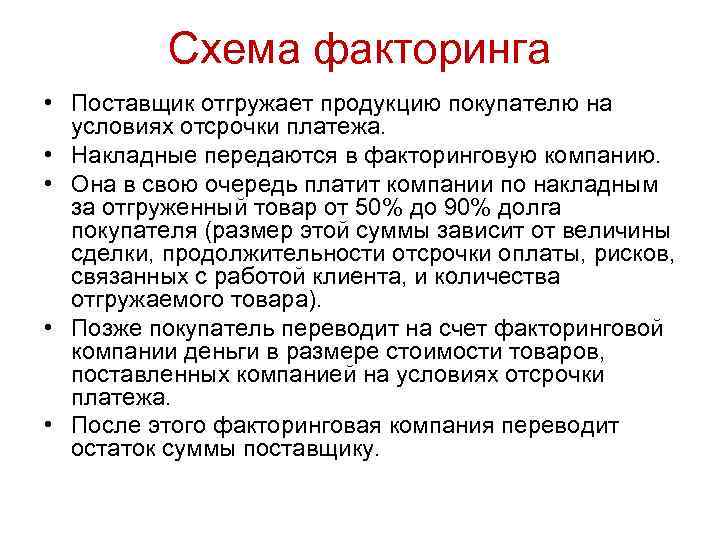 Схема факторинга

• Поставщик отгружает продукцию покупателю на условиях отсрочки платежа.
• Накладные передаются в факторинговую компанию.
• Она в свою очередь платит компании по накладным за отгруженный товар от 50% до 90% долга покупателя (размер этой суммы зависит от величины сделки, продолжительности отсрочки оплаты, рисков, связанных с работой клиента, и количества отгружаемого товара).
• Позже покупатель переводит на счет факторинговой компании деньги в размере стоимости товаров, поставленных компанией на условиях отсрочки платежа.
• После этого факторинговая компания переводит остаток суммы поставщику.